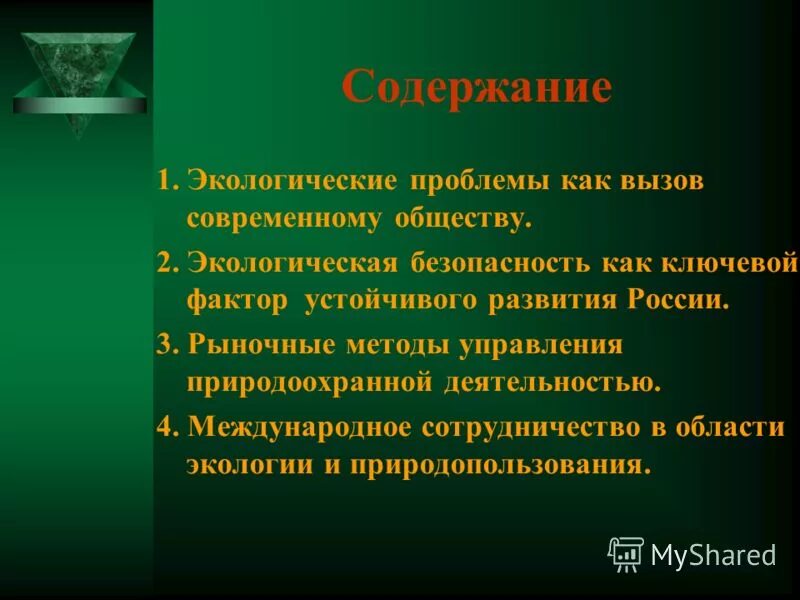 Содержание

1. Экологические проблемы как вызов современному обществу.

2. Экологическая безопасность как ключевой фактор устойчивого развития России.

3. Рыночные методы управления природоохранной деятельностью.

4. Международное сотрудничество в области экологии и природопользования.

MyShared